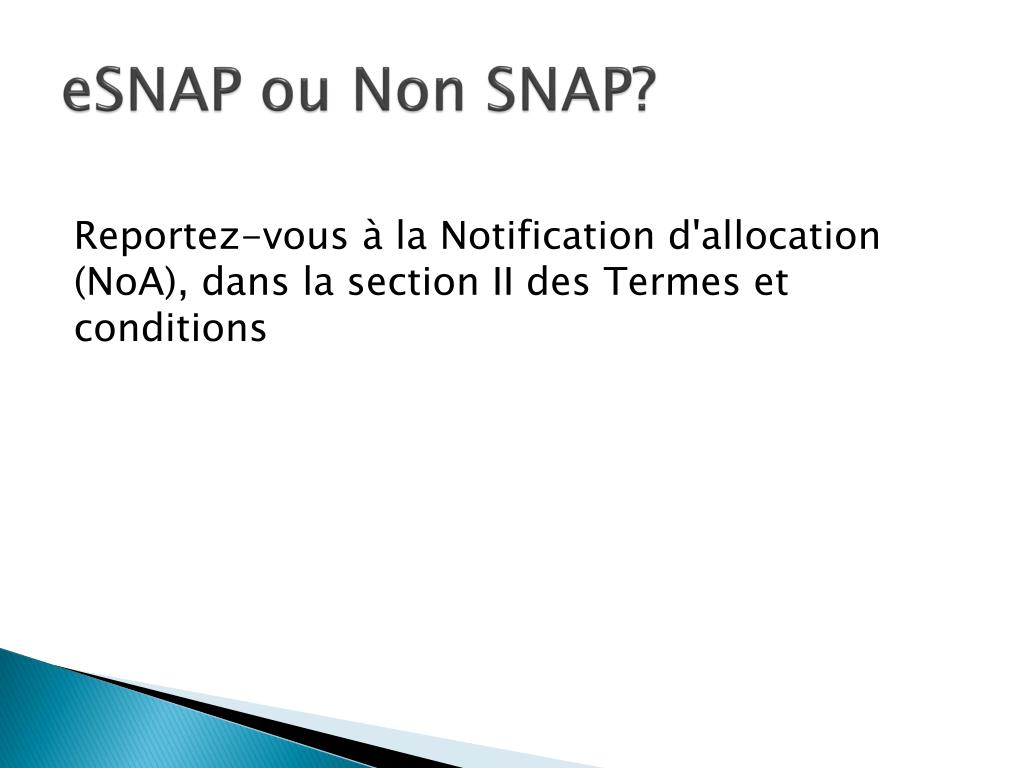 eSNAP ou Non SNAP?

Reportez-vous à la Notification d'allocation (NoA), dans la section II des Termes et conditions